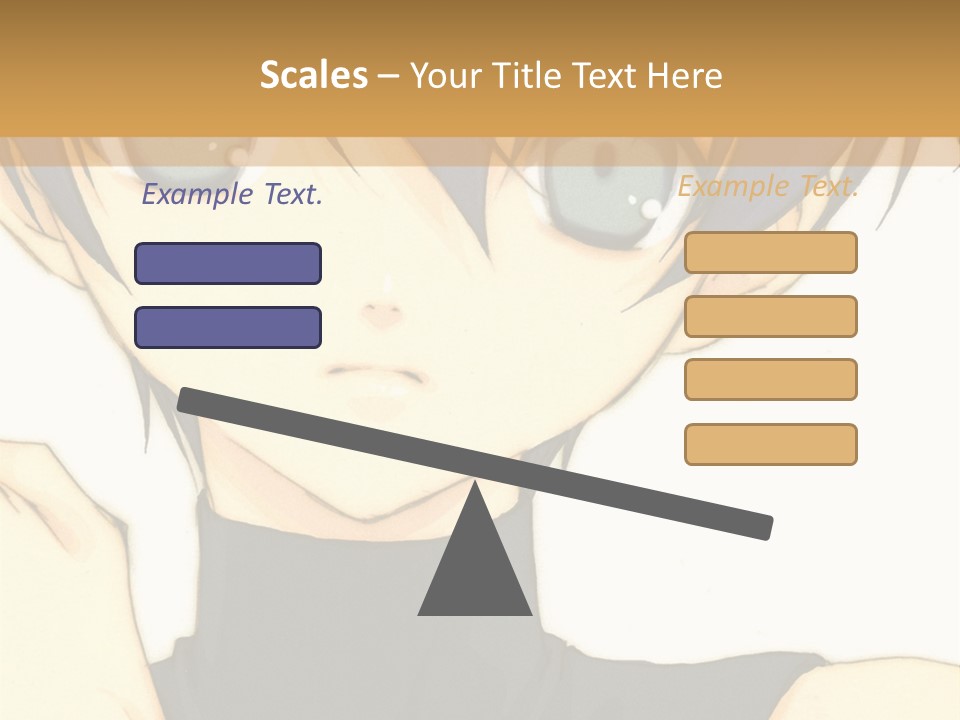 Scales – Your Title Text Here

Example Text.

Example Text.